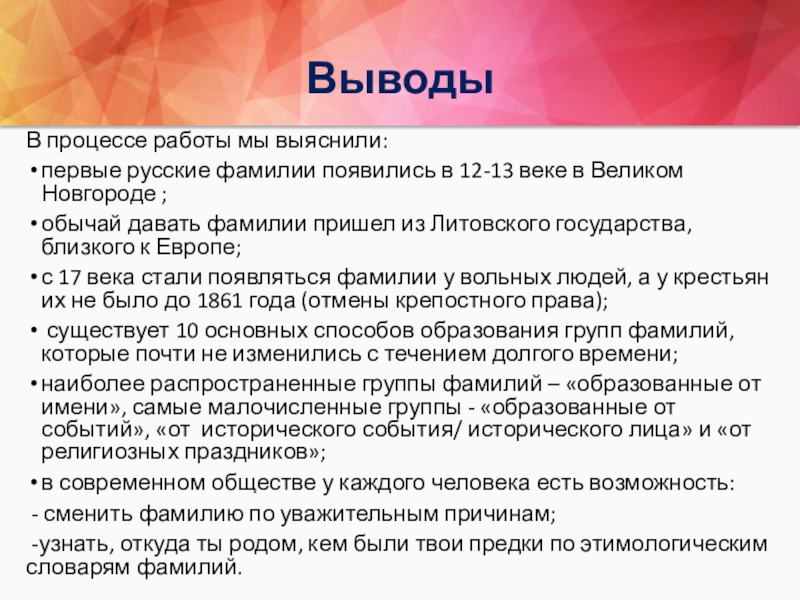 Выводы

В процессе работы мы выяснили:

• первые русские фамилии появились в 12-13 веке в Великом Новгороде ;

• обычай давать фамилии пришел из Литовского государства, близкого к Европе;

• с 17 века стали появляться фамилии у вольных людей, а у крестьян их не было до 1861 года (отмены крепостного права);

• существует 10 основных способов образования групп фамилий, которые почти не изменились с течением долгого времени;

• наиболее распространенные группы фамилий – «образованные от имени», самые малочисленные группы - «образованные от событий», «от исторического события/ исторического лица» и «от религиозных праздников»;

• в современном обществе у каждого человека есть возможность:

- сменить фамилию по уважительным причинам;

-узнать, откуда ты родом, кем были твои предки по этимологическим словарям фамилий.